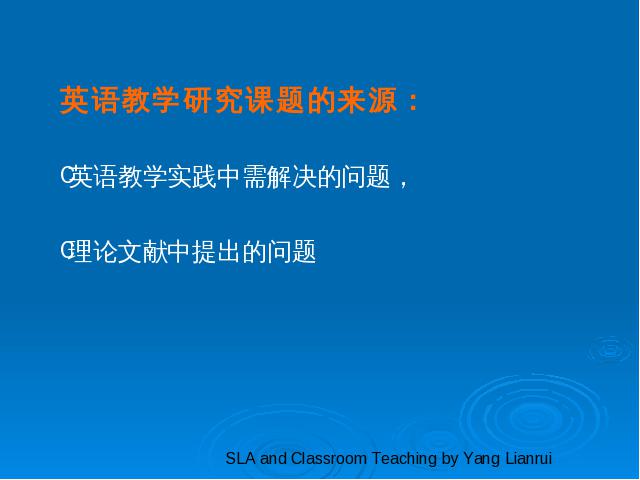 英语教学研究课题的来源：

C英语教学实践中需解决的问题，

C理论文献中提出的问题

SLA and Classroom Teaching by Yang Lianrui